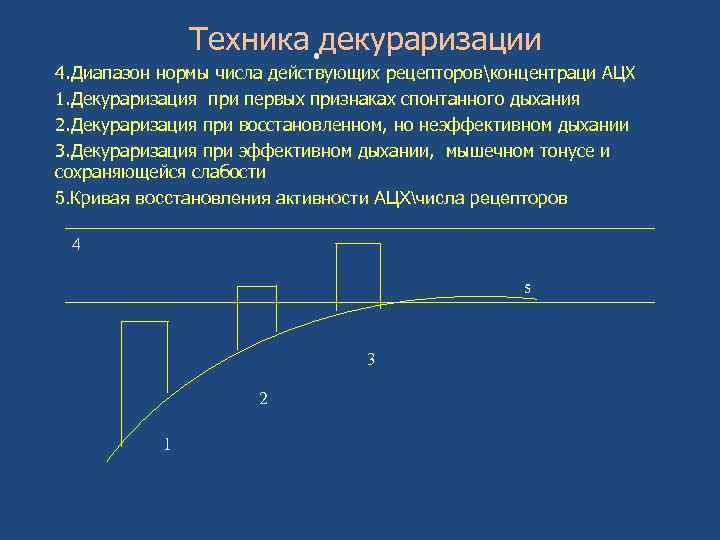 Техника декураризации

4.Диапазон нормы числа действующих рецепторов\концентраци АЦХ

1.Декураризация при первых признаках спонтанного дыхания

2.Декураризация при восстановленном, но неэффективном дыхании

3.Декураризация при эффективном дыхании, мышечном тонусе и сохраняющейся слабости

5.Кривая восстановления активности АЦХ\числа рецепторов

4

5

3

2

1